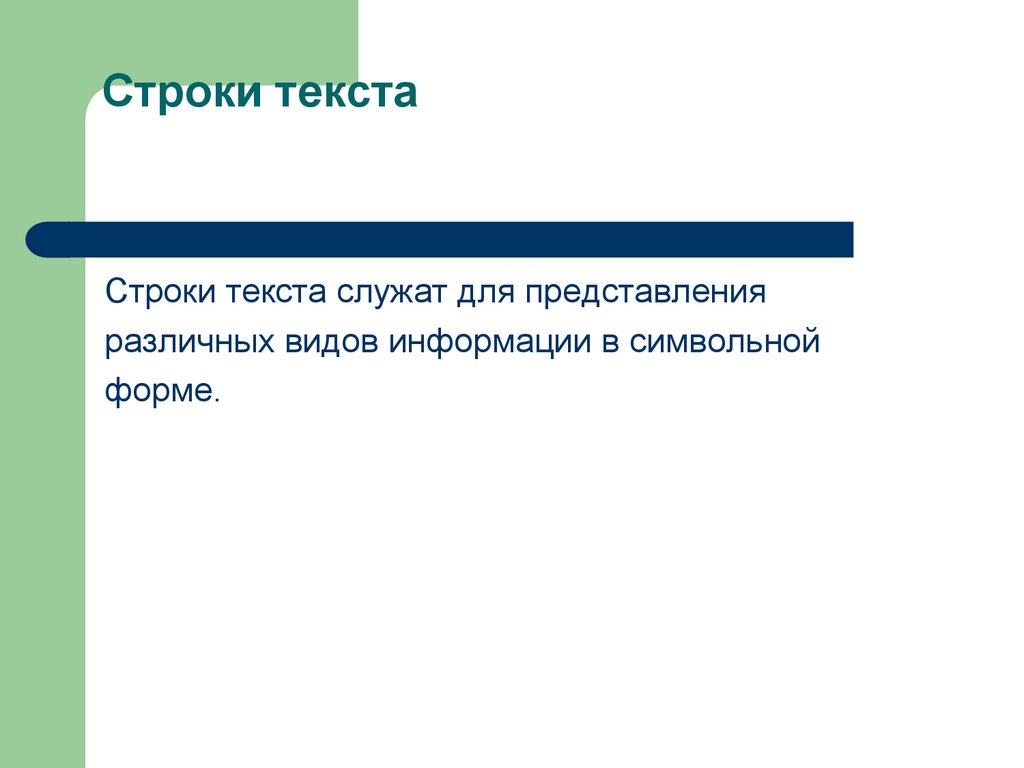 Строки текста

Строки текста служат для представления различных видов информации в символьной форме.